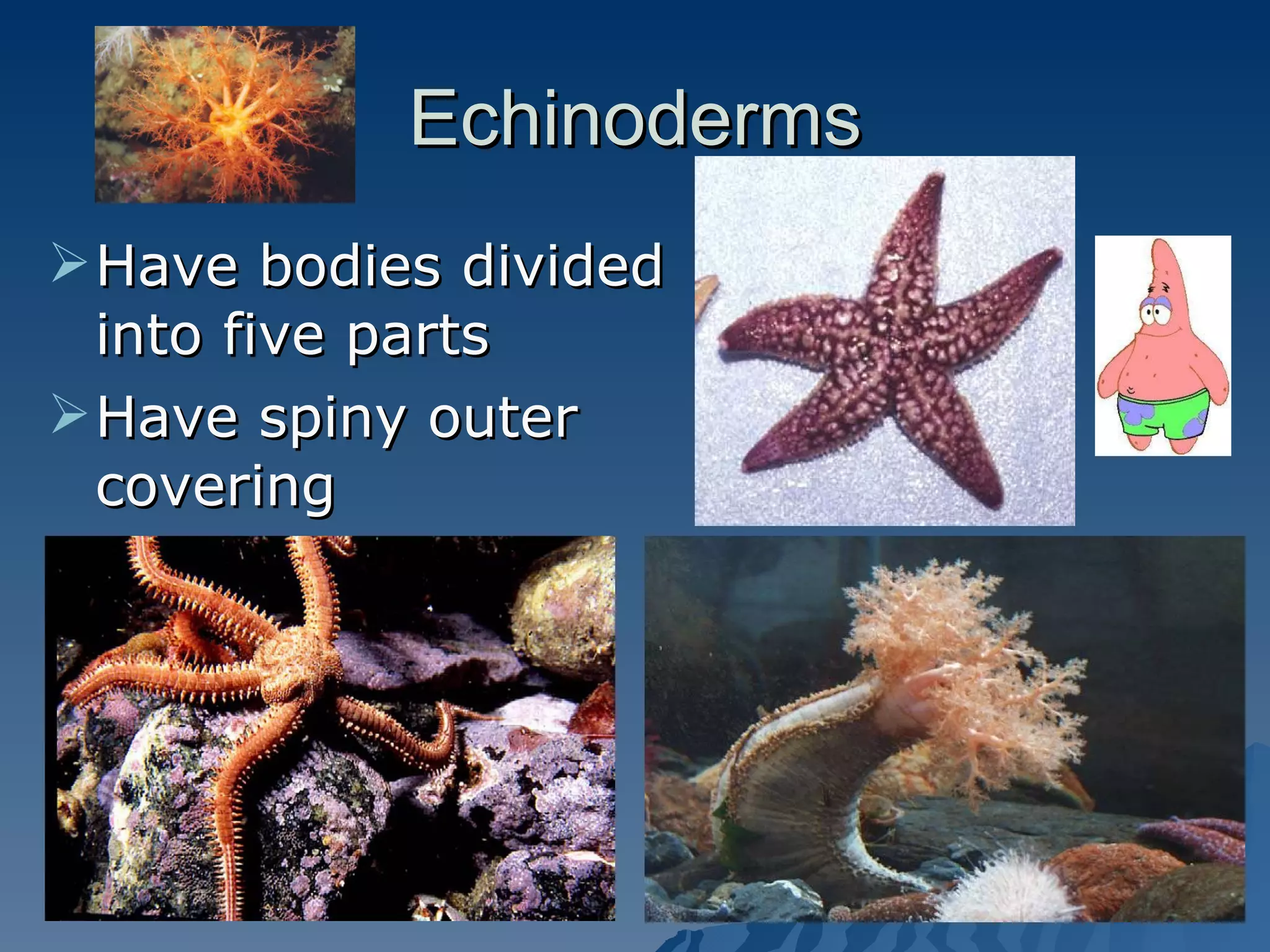 Echinoderms

➢ Have bodies divided into five parts

➢ Have spiny outer covering